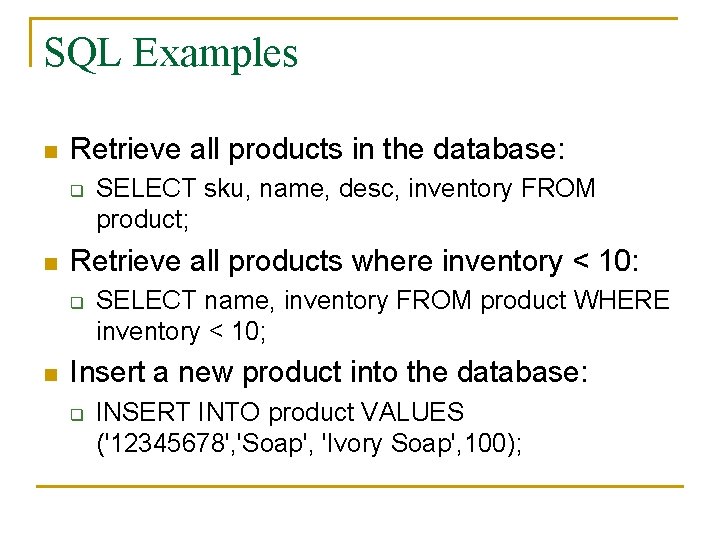 SQL Examples

Retrieve all products in the database:

SELECT sku, name, desc, inventory FROM product;

Retrieve all products where inventory < 10:

SELECT name, inventory FROM product WHERE inventory < 10;

Insert a new product into the database:

INSERT INTO product VALUES ('12345678','Soap', 'Ivory Soap',100);